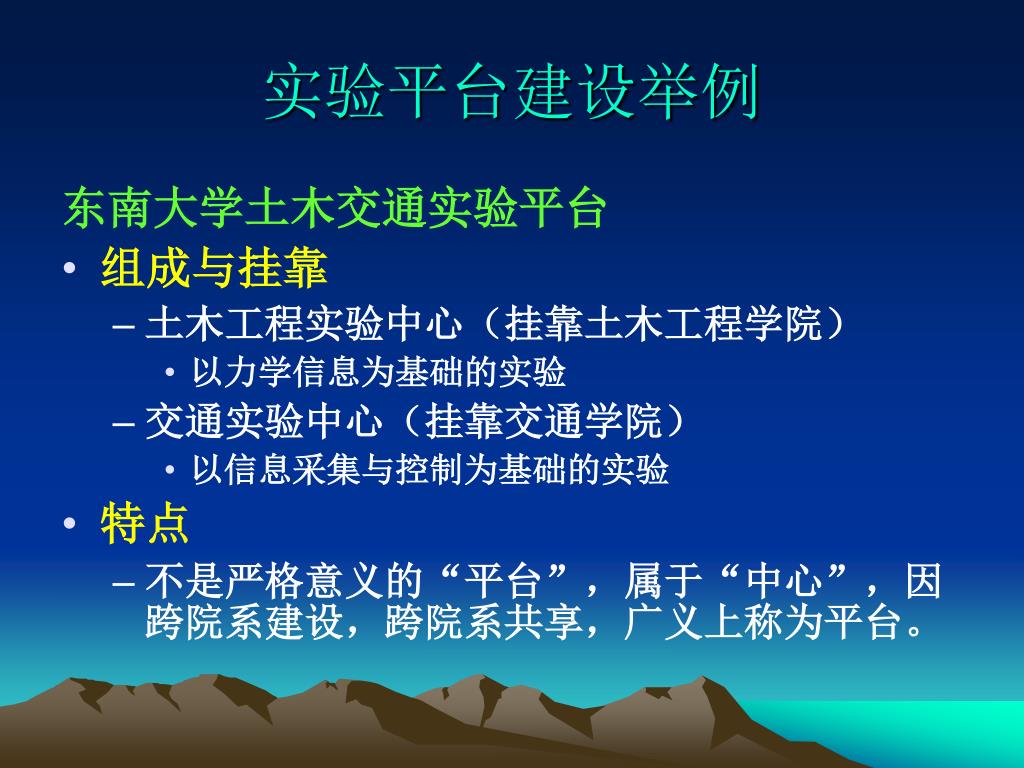 实验平台建设举例

东南大学土木交通实验平台

• 组成与挂靠
  – 土木工程实验中心（挂靠土木工程学院）
    • 以力学信息为基础的实验
  – 交通实验中心（挂靠交通学院）
    • 以信息采集与控制为基础的实验

• 特点
  – 不是严格意义的“平台”，属于“中心”，因跨院系建设，跨院系共享，广义上称为平台。